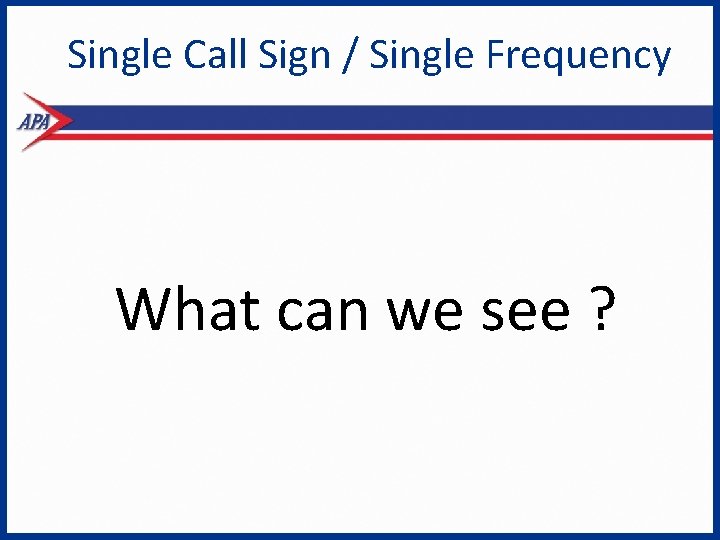 Single Call Sign / Single Frequency

APA

What can we see ?